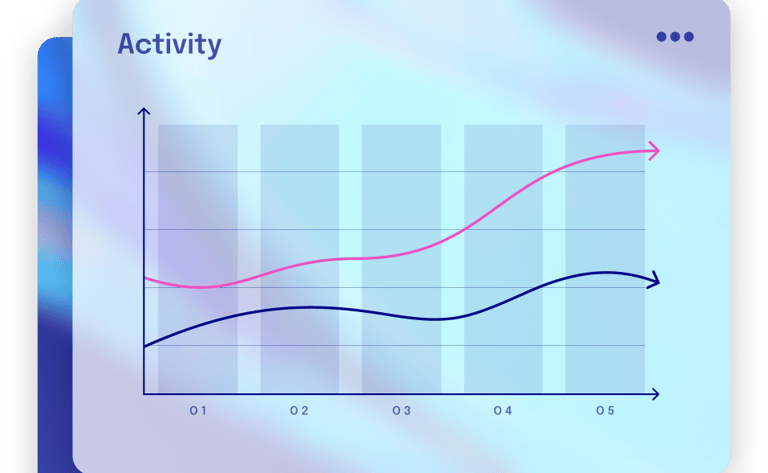 Activity

01
02
03
04
05